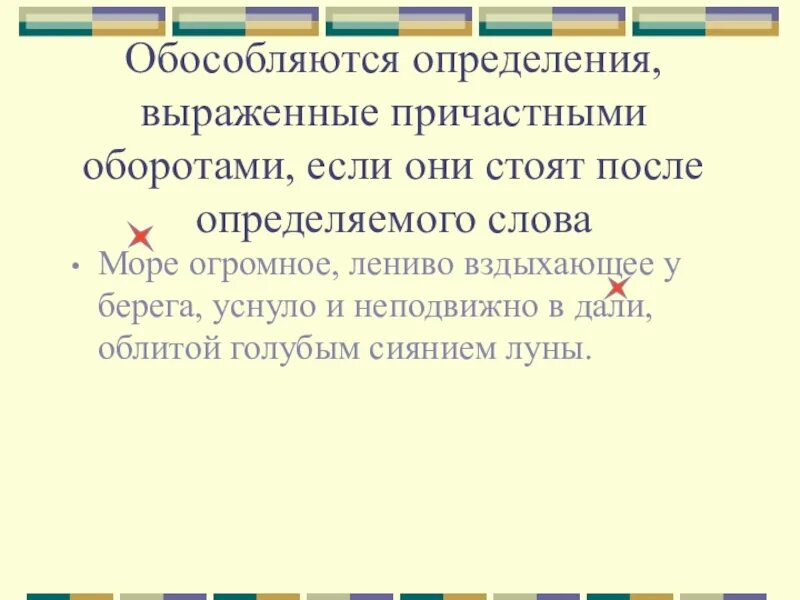 Обособляются определения, выраженные причастными оборотами, если они стоят после определяемого слова

• Море огромное, лениво вздыхающее у берега, уснуло и неподвижно в дали, облитой голубым сиянием луны.